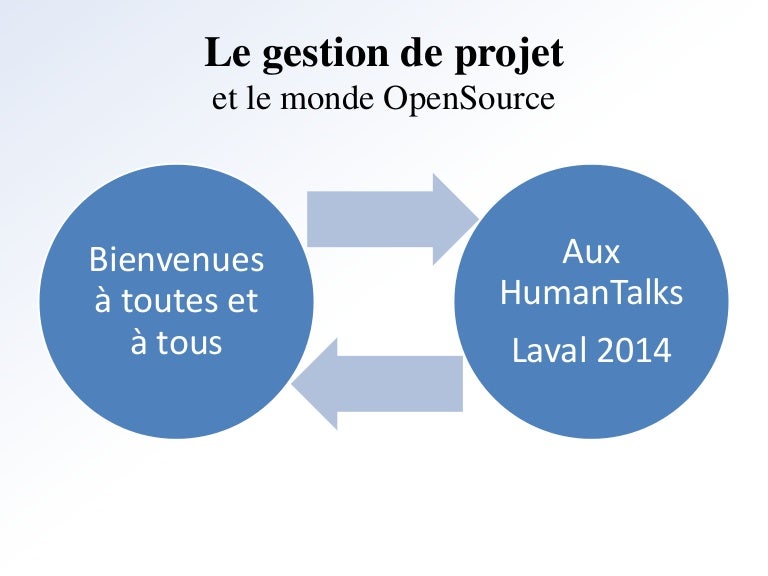 Le gestion de projet
et le monde OpenSource

Bienvenues à toutes et à tous

Aux HumanTalks

Laval 2014